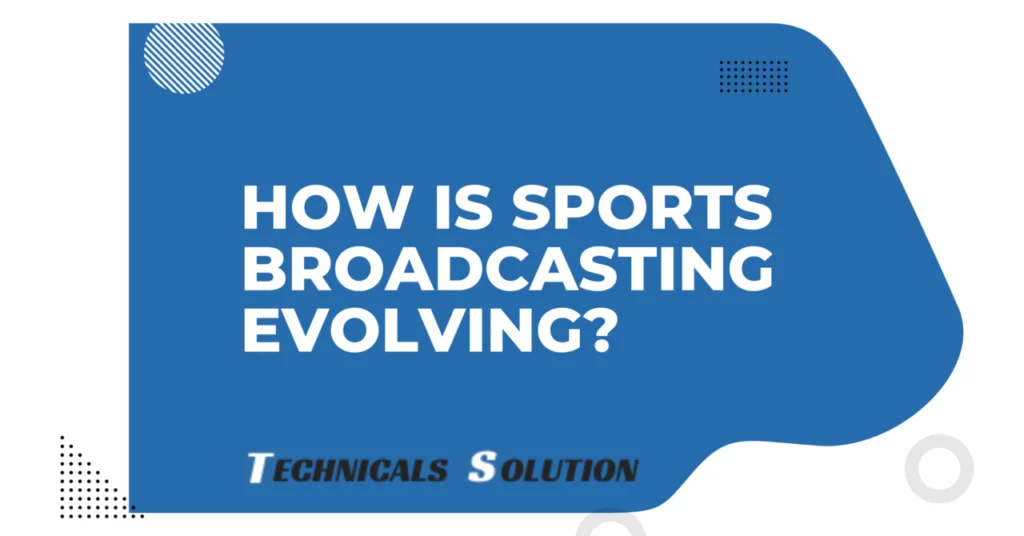 HOW IS SPORTS BROADCASTING EVOLVING?

TECHNICALS SOLUTION